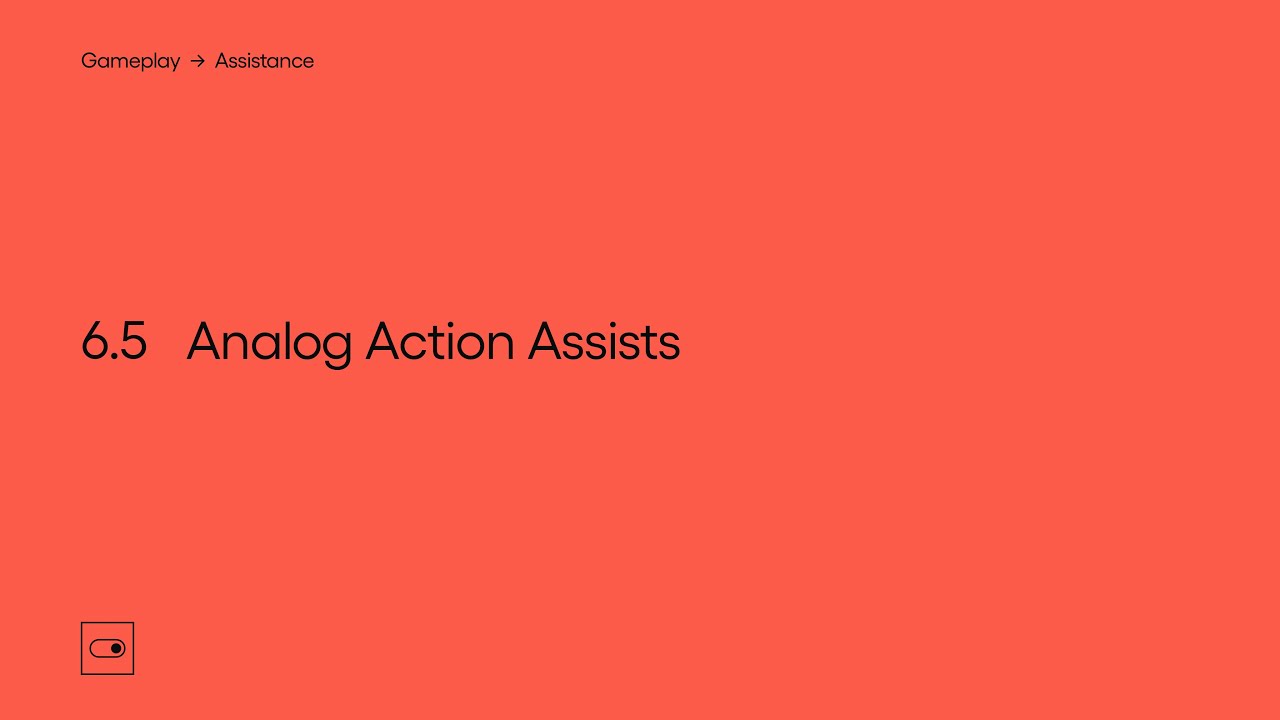 Gameplay → Assistance

6.5 Analog Action Assists